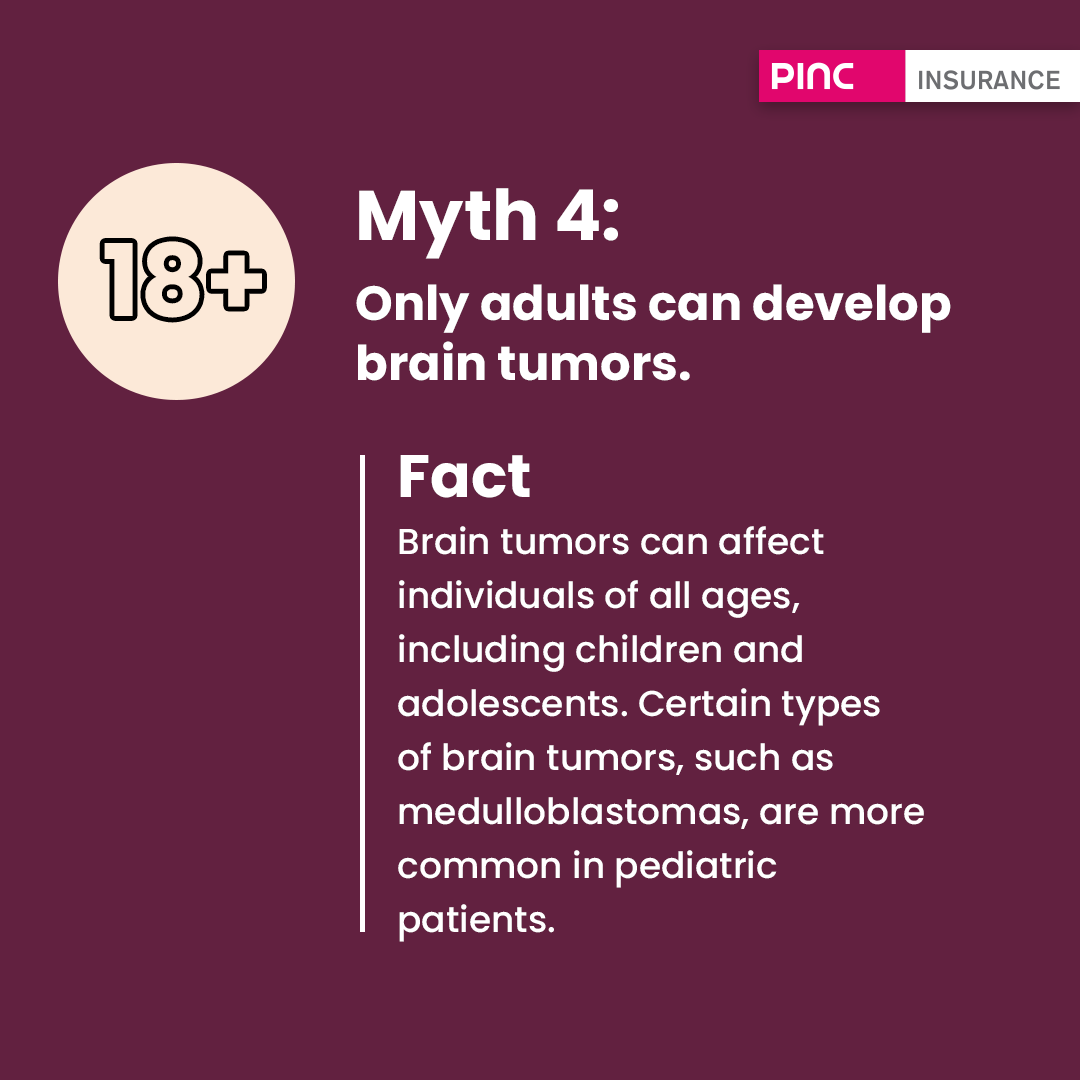 PINC INSURANCE

18+

Myth 4:

Only adults can develop brain tumors.

Fact

Brain tumors can affect individuals of all ages, including children and adolescents. Certain types of brain tumors, such as medulloblastomas, are more common in pediatric patients.